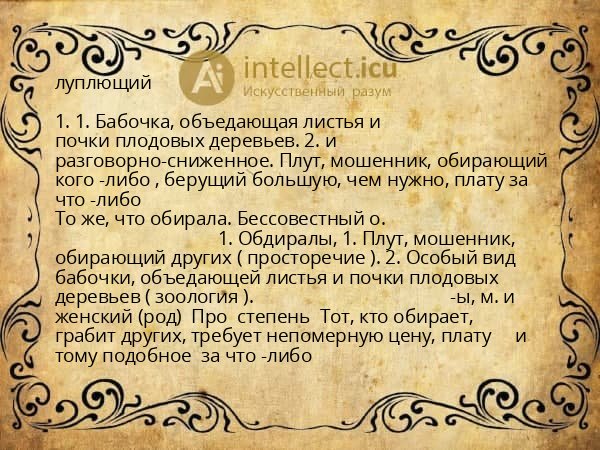 intellect.icu
Искусственный разум

луплющий

1. 1. Бабочка, объедающая листья и почки плодовых деревьев. 2. и разговорно-сниженное. Плут, мошенник, обирающий кого -либо , берущий большую, чем нужно, плату за что -либо
То же, что обирала. Бессовестный о.
1. Обдиралы, 1. Плут, мошенник, обирающий других ( просторечие ). 2. Особый вид бабочки, объедающей листья и почки плодовых деревьев ( зоология ). -ы, м. и женский (род) Про степень Тот, кто обирает, грабит других, требует непомерную цену, плату и тому подобное за что -либо